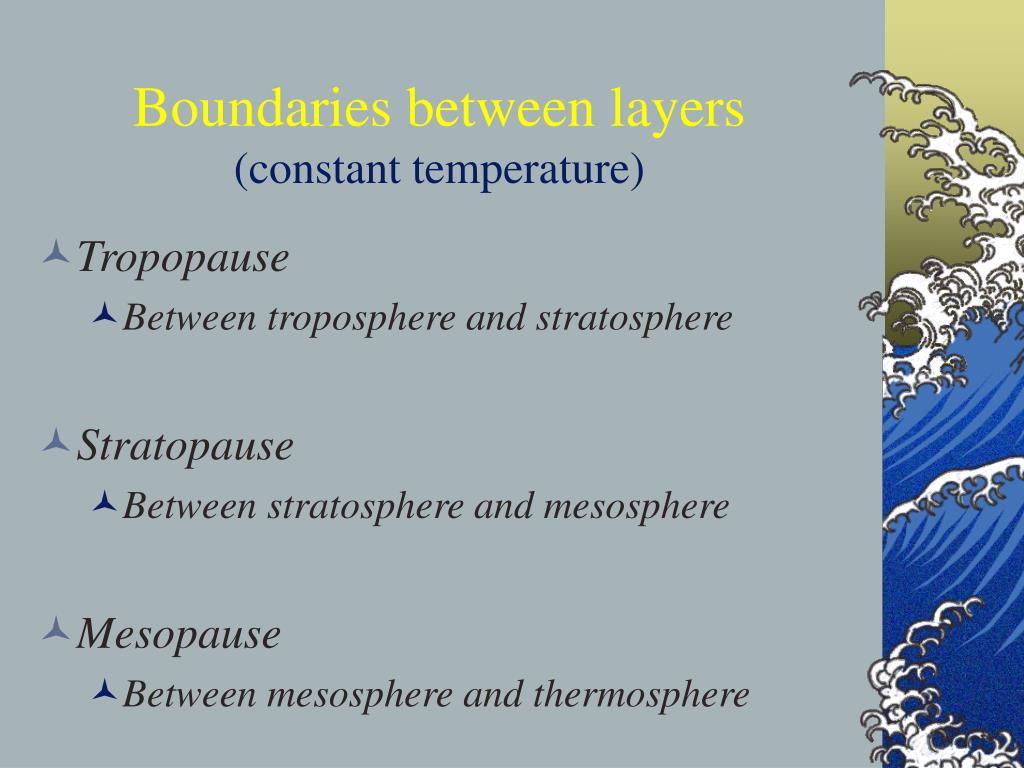 Boundaries between layers
(constant temperature)

Tropopause

Between troposphere and stratosphere

Stratopause

Between stratosphere and mesosphere

Mesopause

Between mesosphere and thermosphere